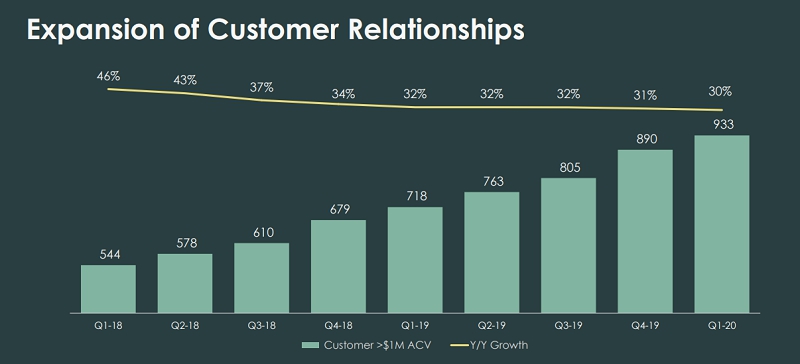 Expansion of Customer Relationships

46%
43%
37%
34%
32%
32%
32%
31%
30%

544
578
610
679
718
763
805
890
933

Q1-18
Q2-18
Q3-18
Q4-18
Q1-19
Q2-19
Q3-19
Q4-19
Q1-20

Customer >$1M ACV
Y/Y Growth